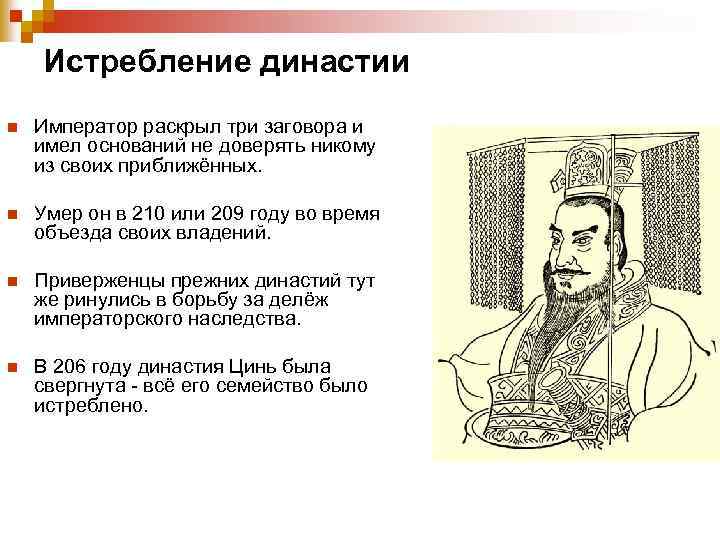 Истребление династии

Император раскрыл три заговора и имел оснований не доверять никому из своих приближённых.

Умер он в 210 или 209 году во время объезда своих владений.

Приверженцы прежних династий тут же ринулись в борьбу за делёж императорского наследства.

В 206 году династия Цинь была свергнута - всё его семейство было истреблено.